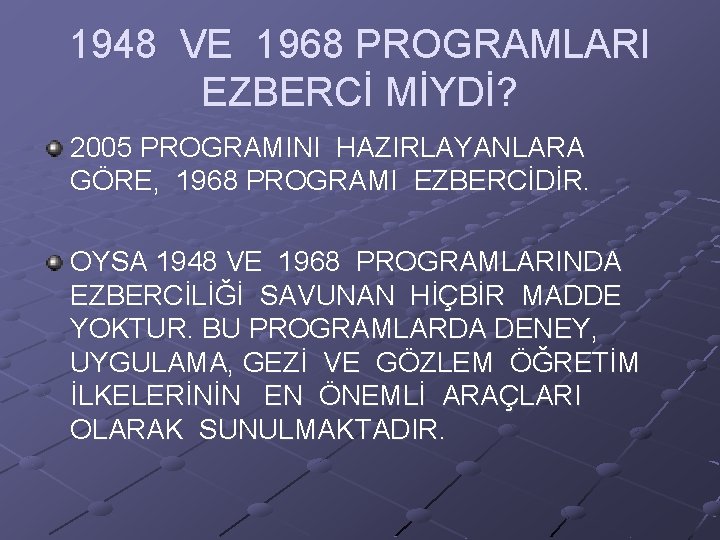 1948 VE 1968 PROGRAMLARI EZBERCİ MİYDİ?

2005 PROGRAMINI HAZIRLAYANLARA GÖRE, 1968 PROGRAMI EZBERCİDİR.

OYSA 1948 VE 1968 PROGRAMLARINDA EZBERCİLİĞİ SAVUNAN HİÇBİR MADDE YOKTUR. BU PROGRAMLARDA DENEY, UYGULAMA, GEZİ VE GÖZLEM ÖĞRETİM İLKELERİNİN EN ÖNEMLİ ARAÇLARI OLARAK SUNULMAKTADIR.